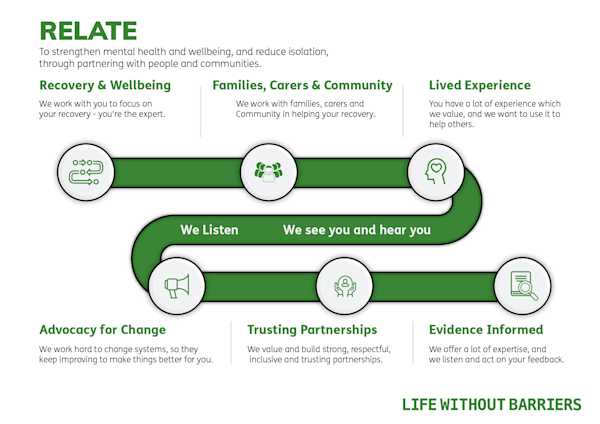 RELATE

To strengthen mental health and wellbeing, and reduce isolation, through partnering with people and communities.

Recovery & Wellbeing

We work with you to focus on your recovery - you're the expert.

Families, Carers & Community

We work with families, carers and Community in helping your recovery.

Lived Experience

You have a lot of experience which we value, and we want to use it to help others.

We Listen

We see you and hear you

Advocacy for Change

We work hard to change systems, so they keep improving to make things better for you.

Trusting Partnerships

We value and build strong, respectful, inclusive and trusting partnerships.

Evidence Informed

We offer a lot of expertise, and we listen and act on your feedback.

LIFE WITHOUT BARRIERS